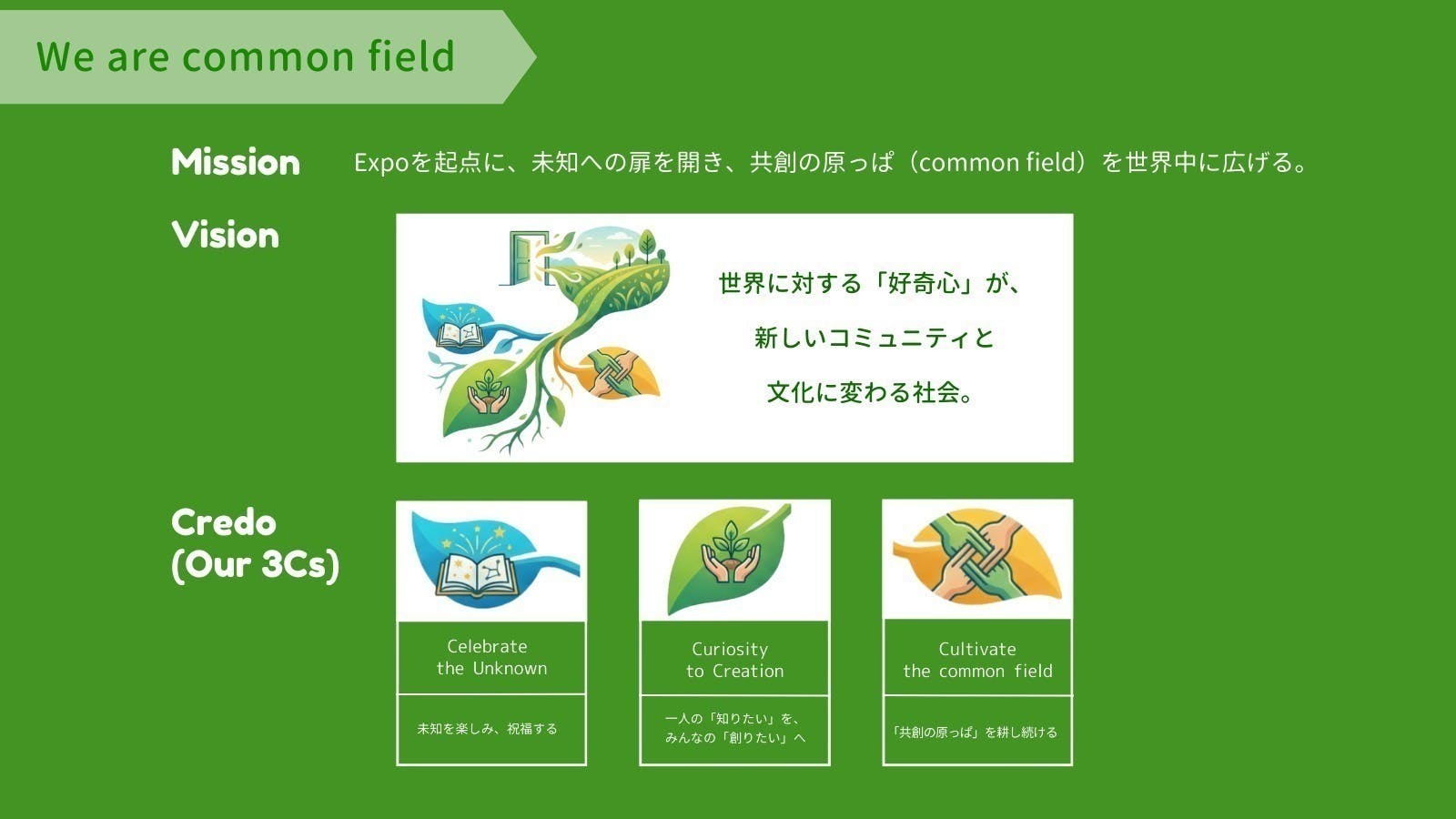 We are common field

Mission

Expoを起点に、未知への扉を開き、共創の原っぱ（common field）を世界中に広げる。

Vision

世界に対する「好奇心」が、
新しいコミュニティと
文化に変わる社会。

Credo
(Our 3Cs)

Celebrate the Unknown

未知を楽しみ、祝福する

Curiosity to Creation

一人の「知りたい」を、みんなの「創りたい」へ

Cultivate the common field

「共創の原っぱ」を耕し続ける